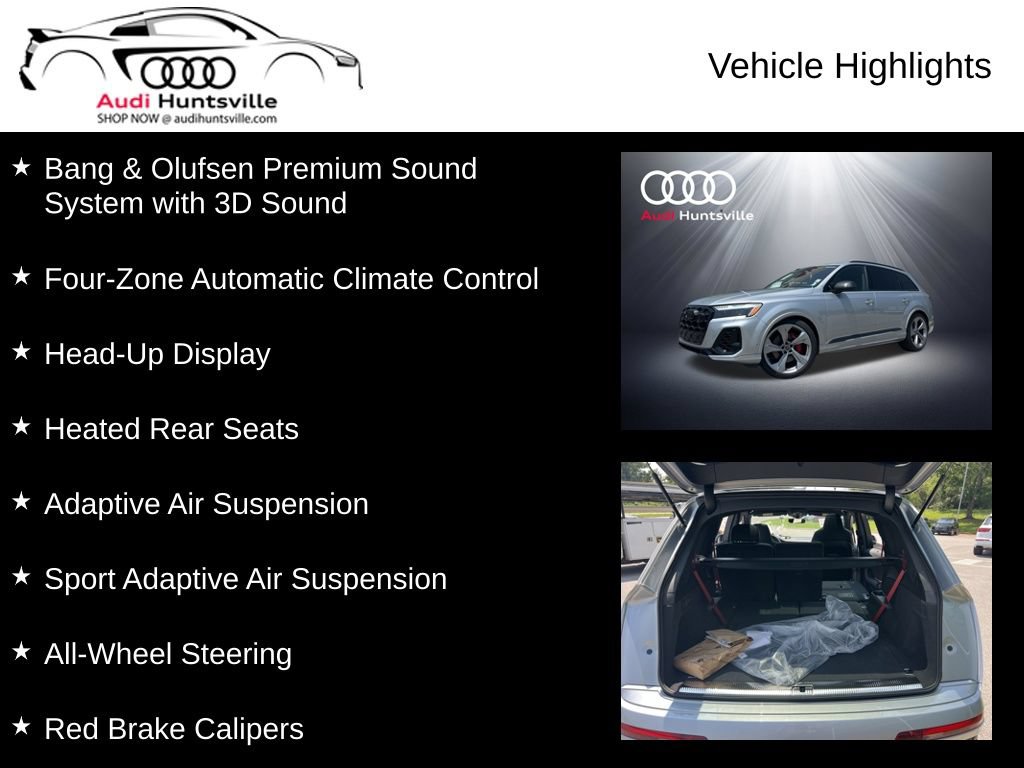 Audi Huntsville
SHOP NOW @ audihuntsville.com

Vehicle Highlights

★ Bang & Olufsen Premium Sound System with 3D Sound

★ Four-Zone Automatic Climate Control

★ Head-Up Display

★ Heated Rear Seats

★ Adaptive Air Suspension

★ Sport Adaptive Air Suspension

★ All-Wheel Steering

★ Red Brake Calipers

Audi Huntsville